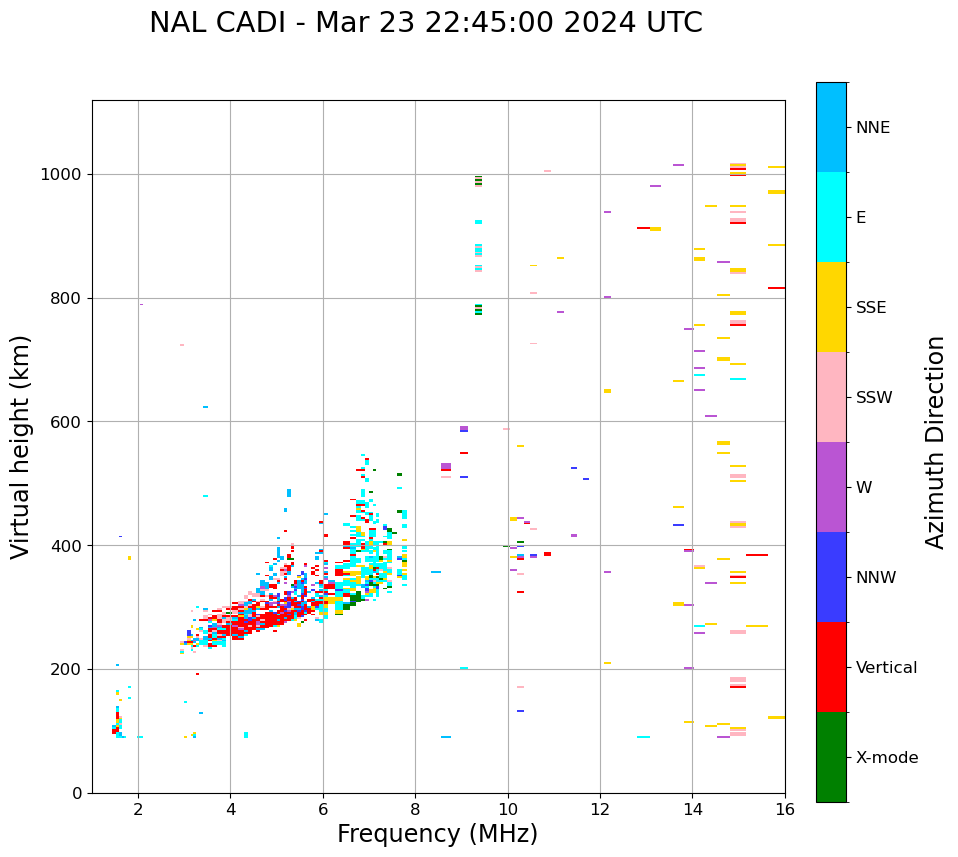 NAL CADI - Mar 23 22:45:00 2024 UTC

Virtual height (km)

1000
800
600
400
200
0

2
4
6
8
10
12
14
16

Frequency (MHz)

NNE
E
SSE
SSW
W
NNW
Vertical
X-mode

Azimuth Direction